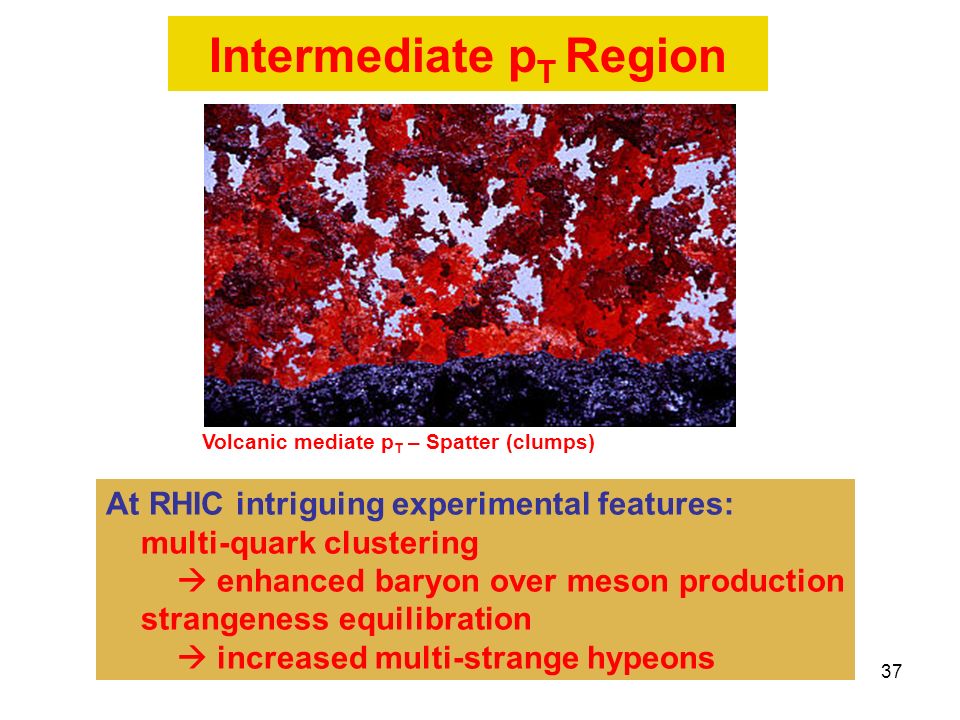 Intermediate $p_T$ Region

Volcanic mediate $p_T$ – Spatter (clumps)

At RHIC intriguing experimental features:
multi-quark clustering
→ enhanced baryon over meson production
strangeness equilibration
→ increased multi-strange hypeons

37